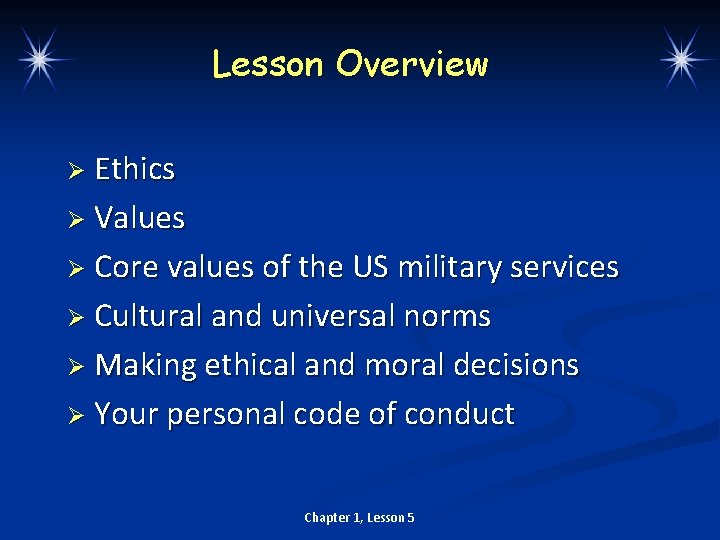 Lesson Overview

➢ Ethics
➢ Values
➢ Core values of the US military services
➢ Cultural and universal norms
➢ Making ethical and moral decisions
➢ Your personal code of conduct

Chapter 1, Lesson 5